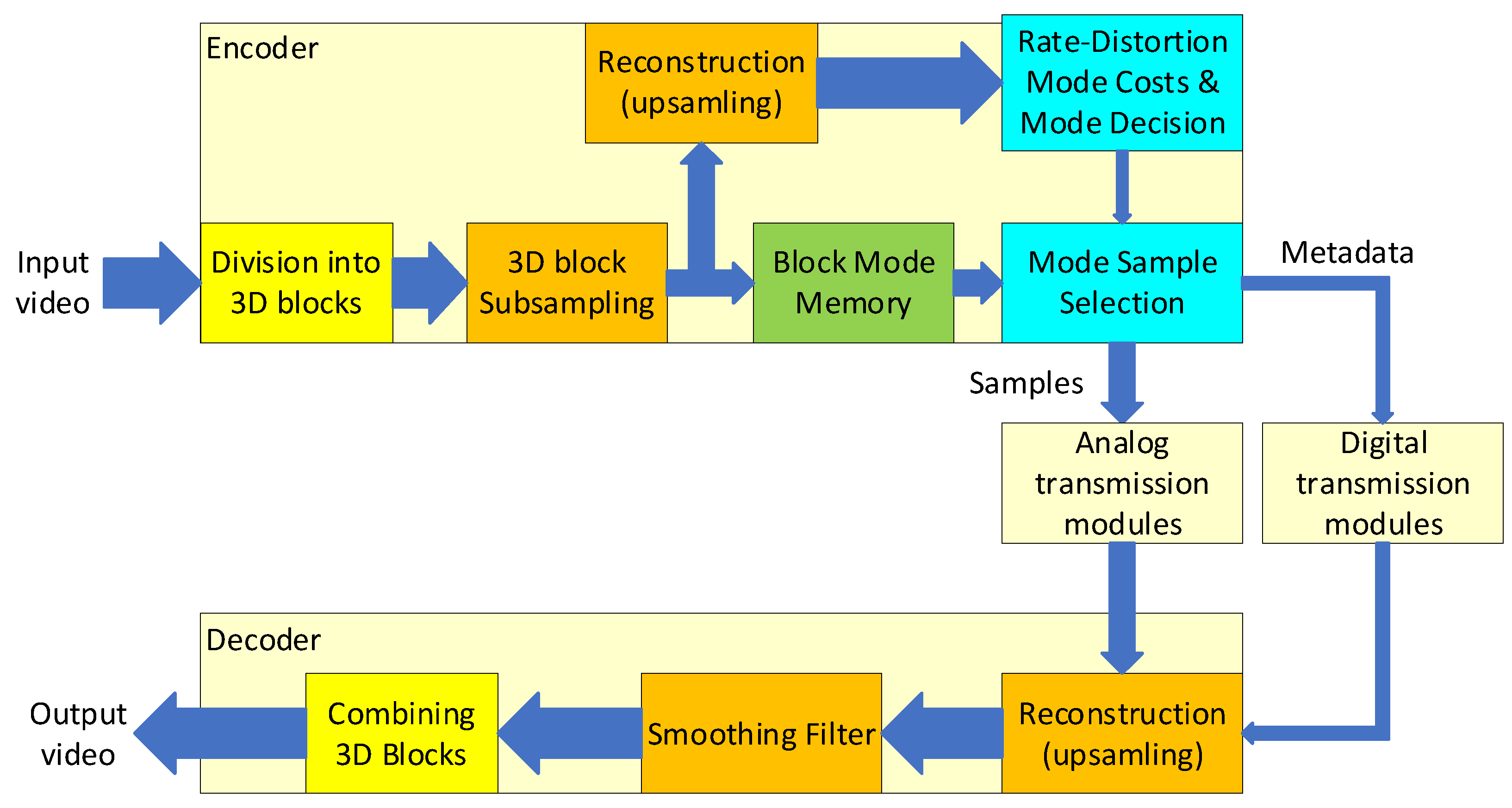 Encoder

Reconstruction (upsamling)

Rate-Distortion Mode Costs & Mode Decision

Input video

Division into 3D blocks

3D block Subsampling

Block Mode Memory

Mode Sample Selection

Metadata

Samples

Analog transmission modules

Digital transmission modules

Decoder

Output video

Combining 3D Blocks

Smoothing Filter

Reconstruction (upsamling)